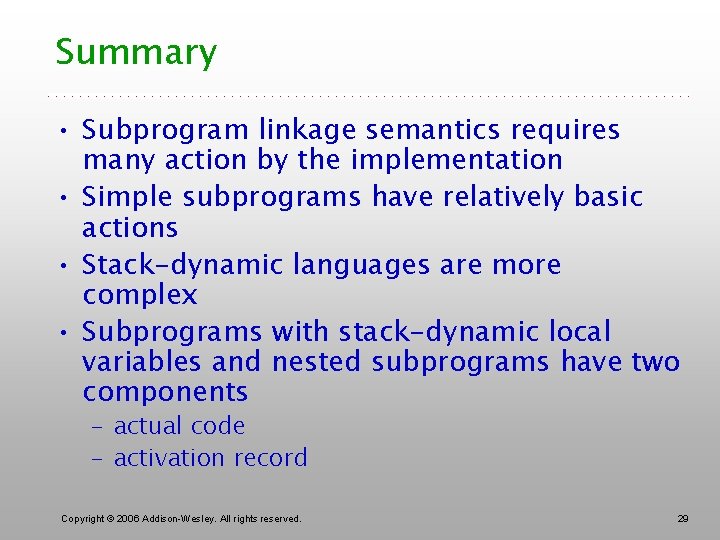 Summary

• Subprogram linkage semantics requires many action by the implementation
• Simple subprograms have relatively basic actions
• Stack-dynamic languages are more complex
• Subprograms with stack-dynamic local variables and nested subprograms have two components
– actual code
– activation record

Copyright © 2006 Addison-Wesley. All rights reserved.

29